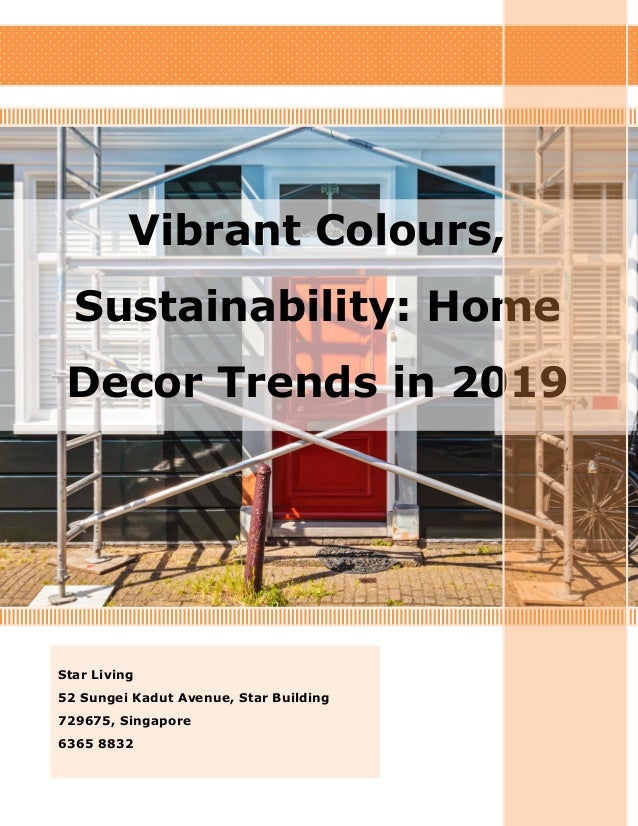 Vibrant Colours, Sustainability: Home Decor Trends in 2019

Star Living
52 Sungei Kadut Avenue, Star Building
729675, Singapore
6365 8832